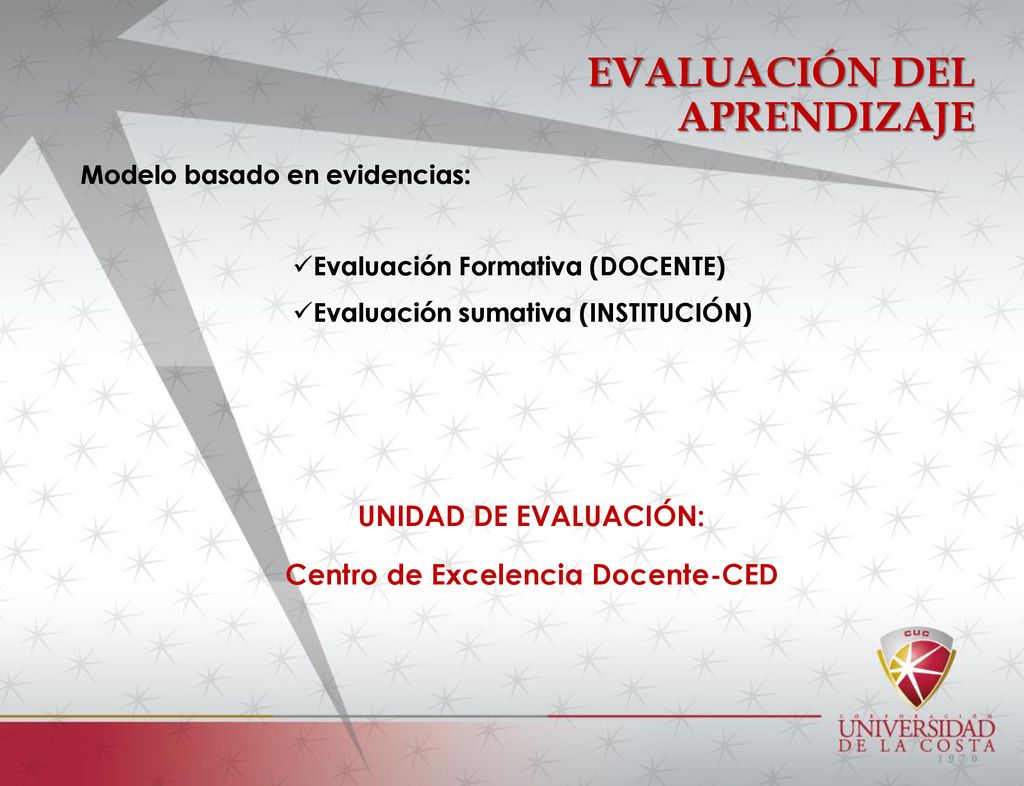 EVALUACIÓN DEL APRENDIZAJE

Modelo basado en evidencias:

✓Evaluación Formativa (DOCENTE)
✓Evaluación sumativa (INSTITUCIÓN)

UNIDAD DE EVALUACIÓN:

Centro de Excelencia Docente-CED

CUC

CORPORACIÓN
UNIVERSIDAD
DE LA COSTA
1970